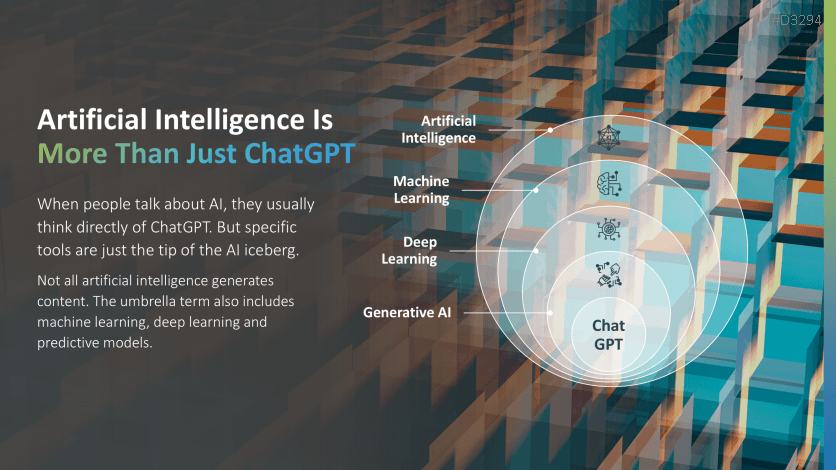 #D3294

Artificial Intelligence Is More Than Just ChatGPT

When people talk about AI, they usually think directly of ChatGPT. But specific tools are just the tip of the AI iceberg.

Not all artificial intelligence generates content. The umbrella term also includes machine learning, deep learning and predictive models.

Artificial Intelligence

Machine Learning

Deep Learning

Generative AI

Chat GPT